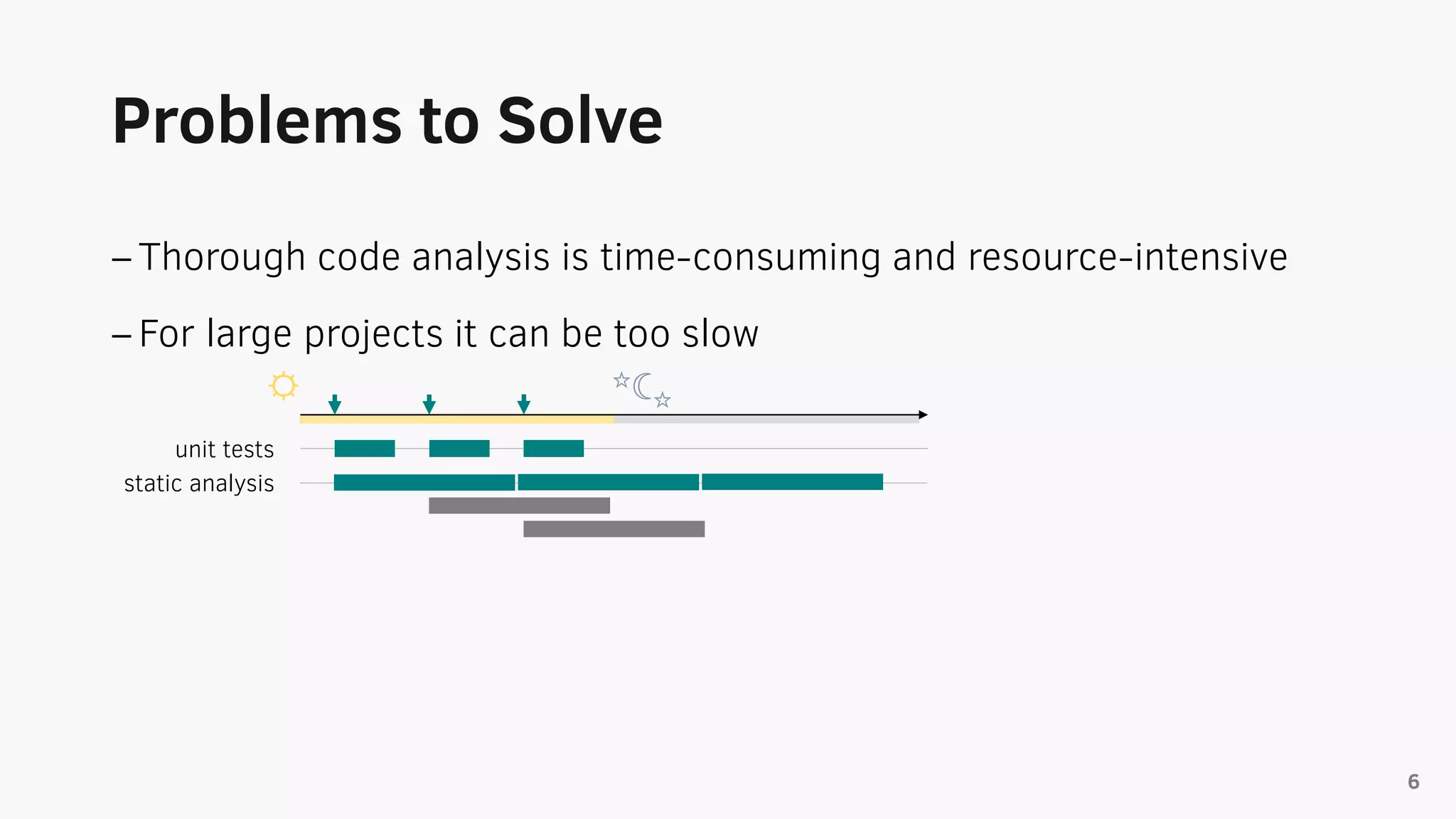 Problems to Solve

– Thorough code analysis is time-consuming and resource-intensive

– For large projects it can be too slow

unit tests
static analysis

6